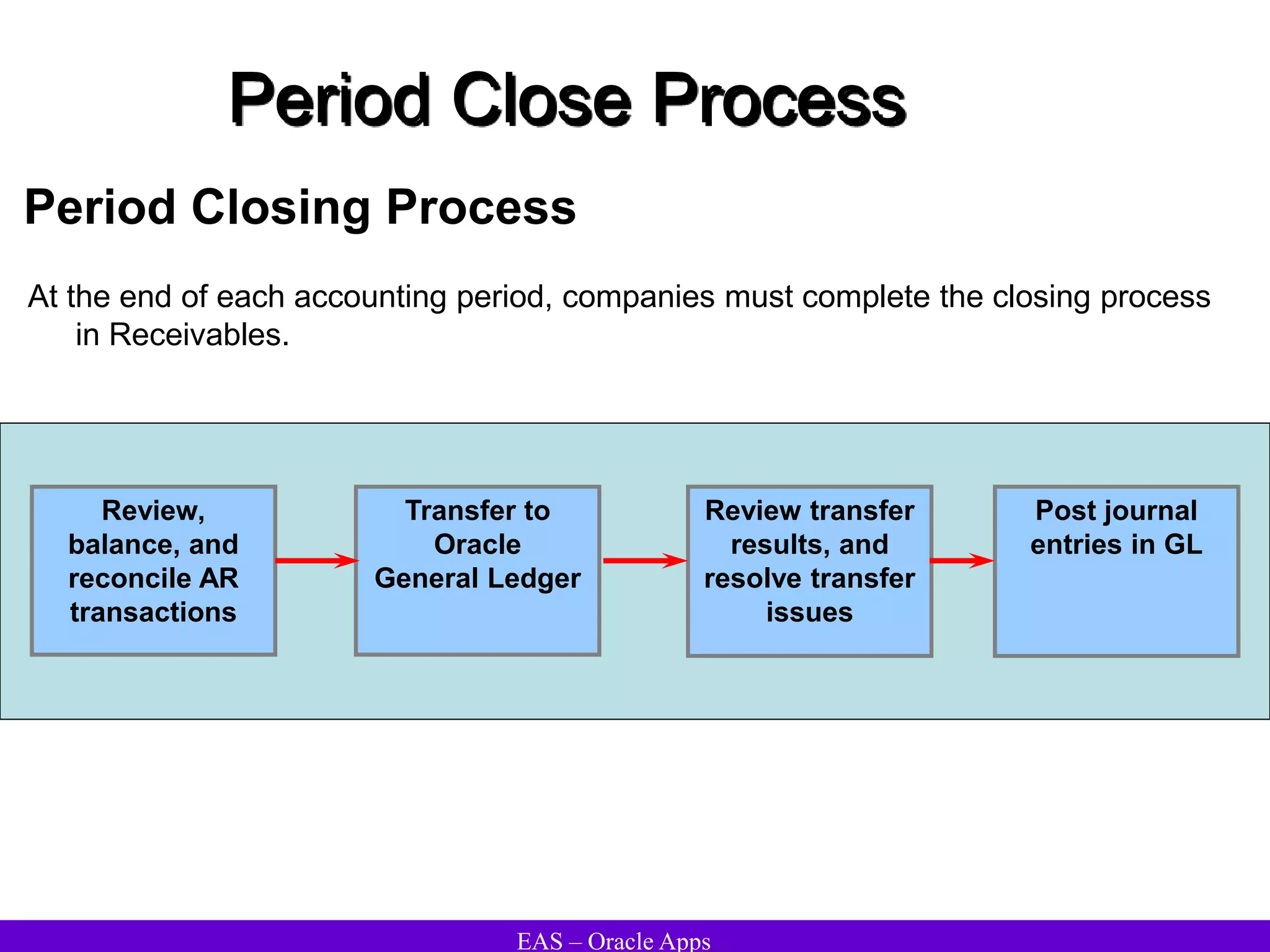 Period Close Process

Period Closing Process

At the end of each accounting period, companies must complete the closing process in Receivables.

Review, balance, and reconcile AR transactions

Transfer to Oracle General Ledger

Review transfer results, and resolve transfer issues

Post journal entries in GL

EAS – Oracle Apps